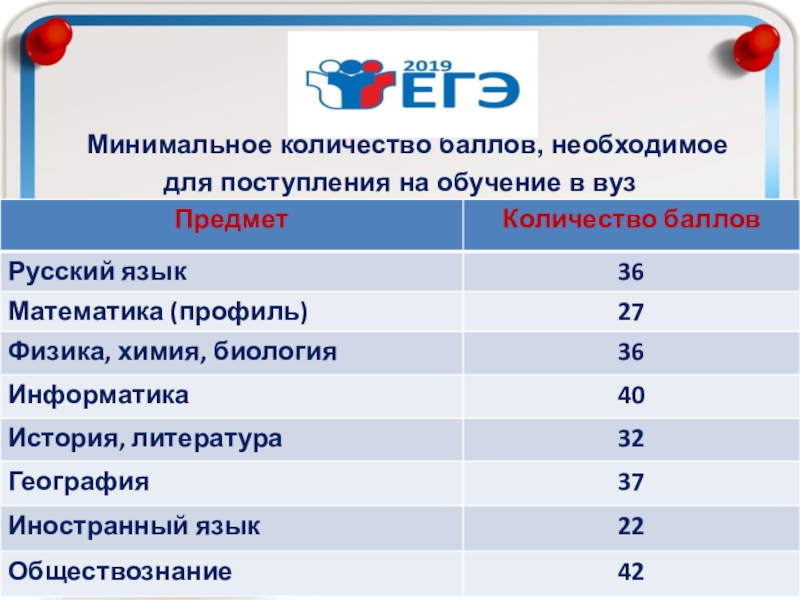 2019 ЕГЭ

Минимальное количество баллов, необходимое для поступления на обучение в вуз

| Предмет | Количество баллов |
|---|---|
| Русский язык | 36 |
| Математика (профиль) | 27 |
| Физика, химия, биология | 36 |
| Информатика | 40 |
| История, литература | 32 |
| География | 37 |
| Иностранный язык | 22 |
| Обществознание | 42 |